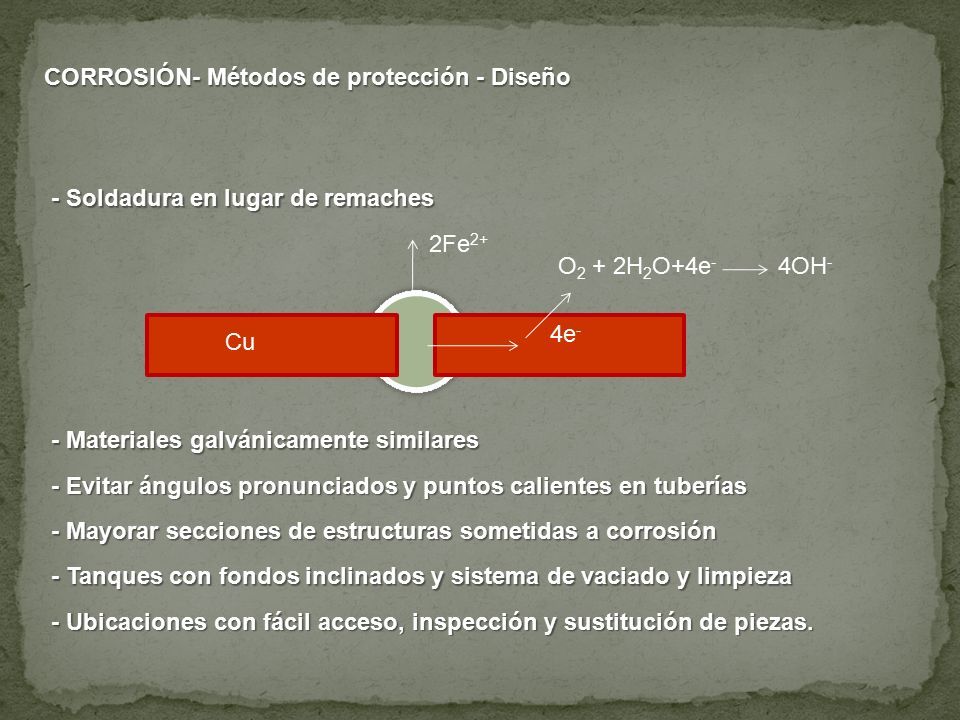 CORROSIÓN- Métodos de protección - Diseño

- Soldadura en lugar de remaches

$2Fe^{2+}$

$O_2 + 2H_2O + 4e^- \longrightarrow 4OH^-$

Cu

$4e^-$

- Materiales galvánicamente similares

- Evitar ángulos pronunciados y puntos calientes en tuberías

- Mayorar secciones de estructuras sometidas a corrosión

- Tanques con fondos inclinados y sistema de vaciado y limpieza

- Ubicaciones con fácil acceso, inspección y sustitución de piezas.